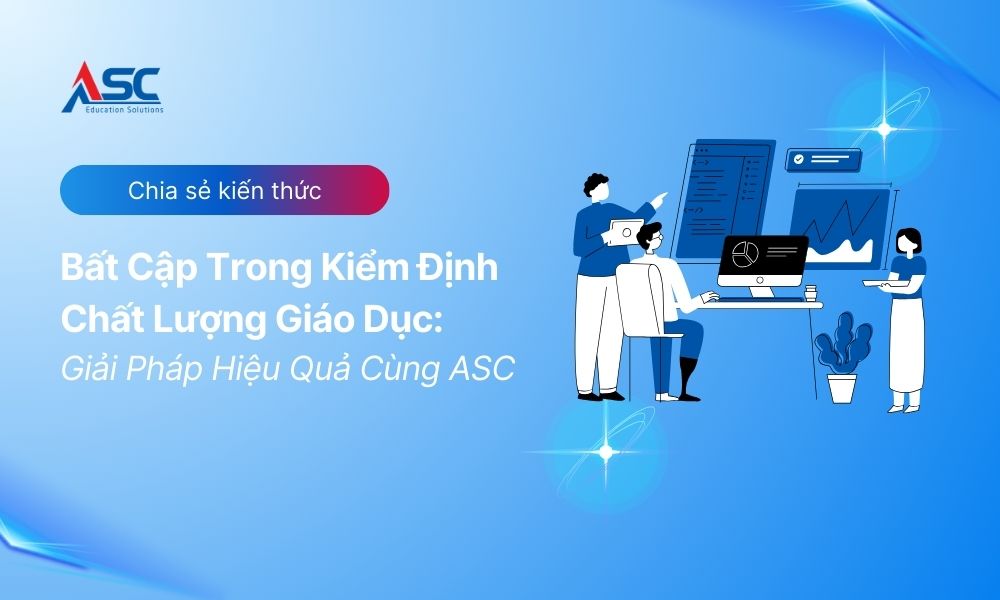 ASC
Education Solutions

Chia sẻ kiến thức

Bất Cập Trong Kiểm Định Chất Lượng Giáo Dục: Giải Pháp Hiệu Quả Cùng ASC